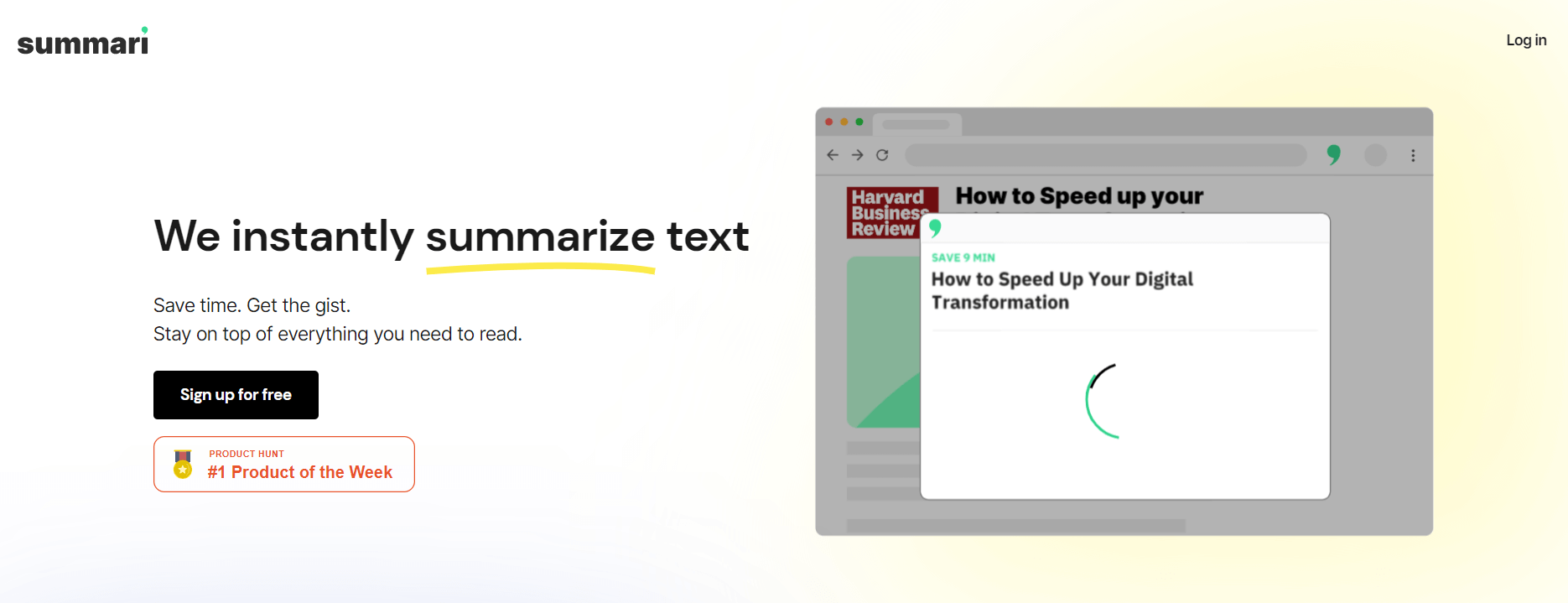 summari

Log in

We instantly summarize text

Save time. Get the gist.
Stay on top of everything you need to read.

Sign up for free

PRODUCT HUNT
#1 Product of the Week

Harvard Business Review

How to Speed up your

SAVE 9 MIN
How to Speed Up Your Digital Transformation